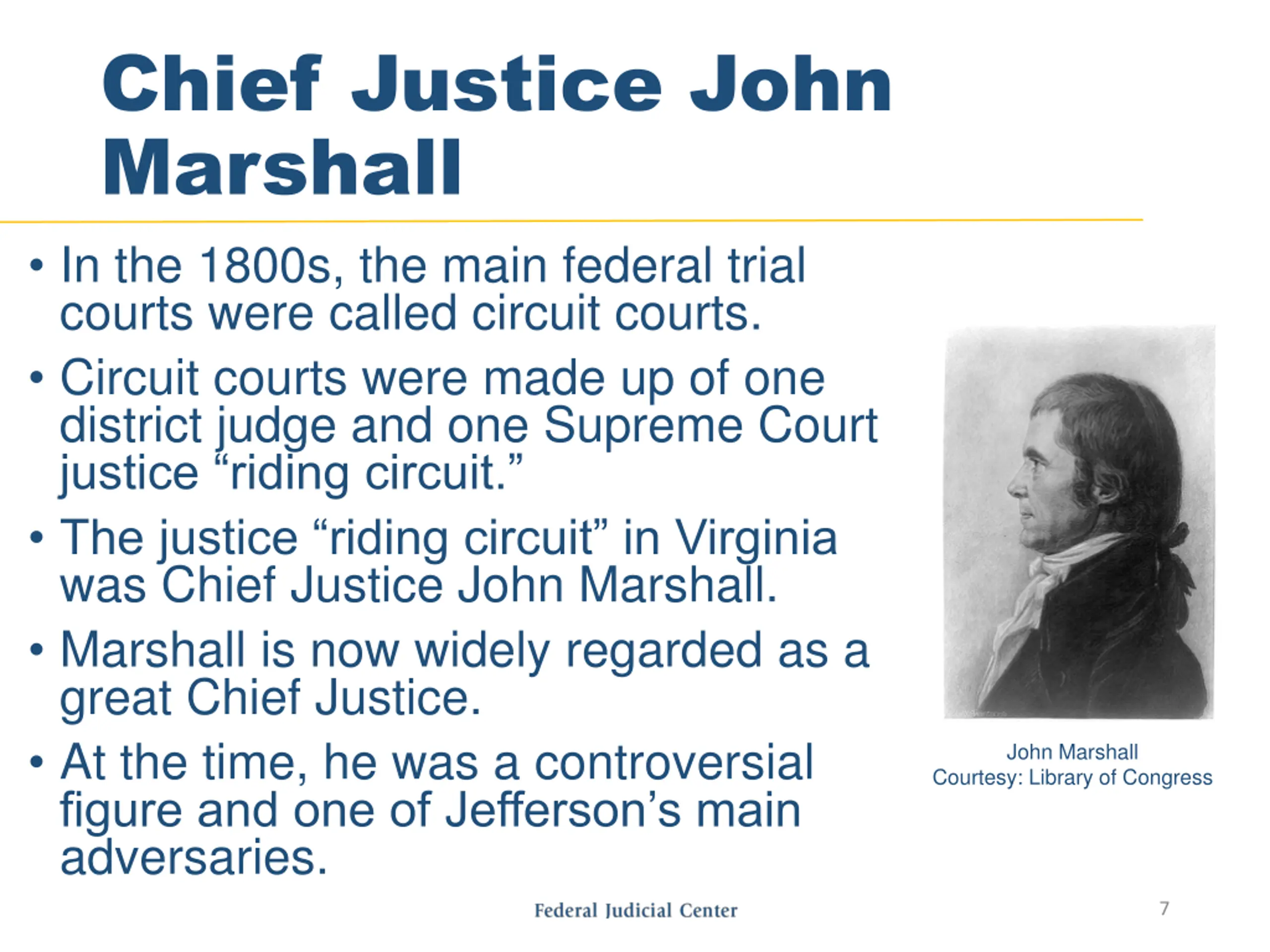 Chief Justice John Marshall

• In the 1800s, the main federal trial courts were called circuit courts.
• Circuit courts were made up of one district judge and one Supreme Court justice “riding circuit.”
• The justice “riding circuit” in Virginia was Chief Justice John Marshall.
• Marshall is now widely regarded as a great Chief Justice.
• At the time, he was a controversial figure and one of Jefferson’s main adversaries.

John Marshall
Courtesy: Library of Congress

Federal Judicial Center

7